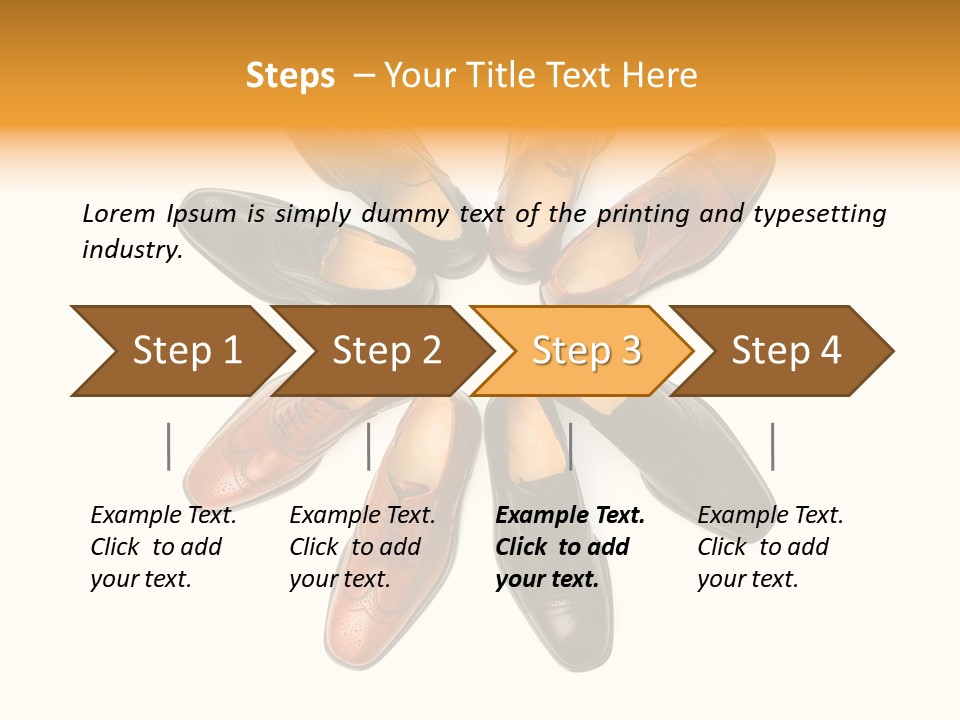 Steps – Your Title Text Here

Lorem Ipsum is simply dummy text of the printing and typesetting industry.

Step 1

Step 2

Step 3

Step 4

Example Text. Click to add your text.

Example Text. Click to add your text.

Example Text. Click to add your text.

Example Text. Click to add your text.